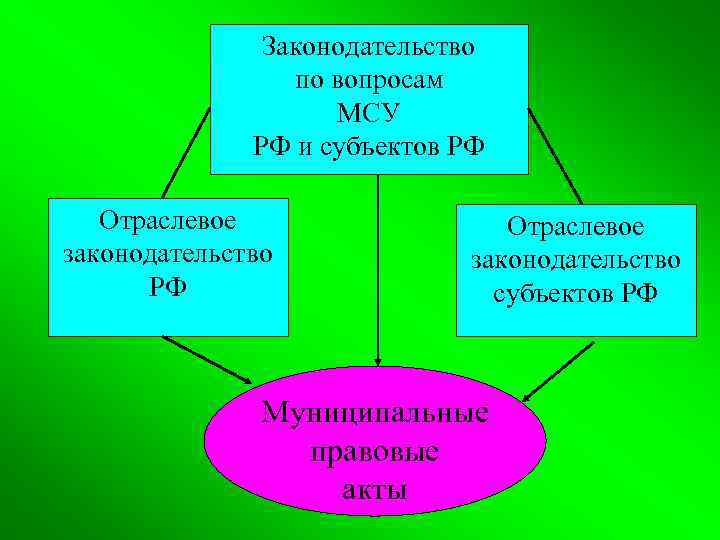 Законодательство по вопросам МСУ РФ и субъектов РФ

Отраслевое законодательство РФ

Отраслевое законодательство субъектов РФ

Муниципальные правовые акты